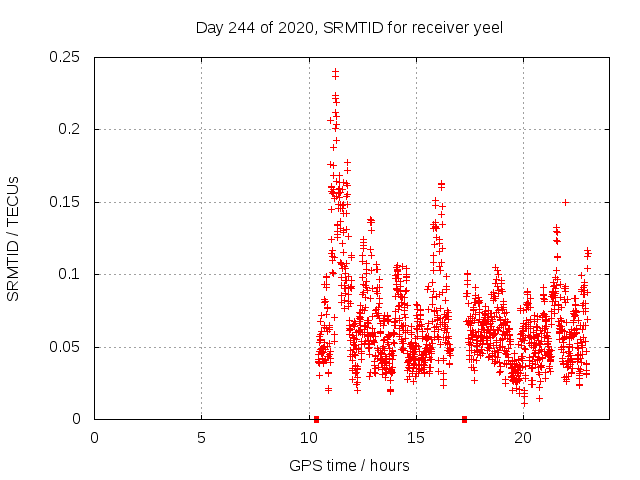 Day 244 of 2020, SRMTID for receiver yeel

SRMTID / TECUs

0.25
0.2
0.15
0.1
0.05
0

0
5
10
15
20

GPS time / hours